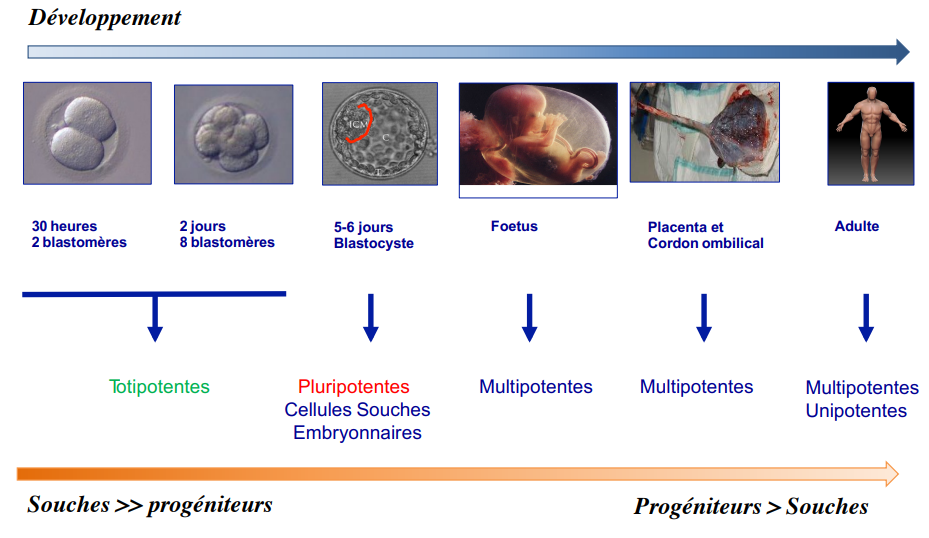 Développement

ICM
C
T

30 heures
2 blastomères

2 jours
8 blastomères

5-6 jours
Blastocyste

Foetus

Placenta et
Cordon ombilical

Adulte

Totipotentes

Pluripotentes
Cellules Souches
Embryonnaires

Multipotentes

Multipotentes

Multipotentes
Unipotentes

Souches >> progéniteurs

Progéniteurs > Souches